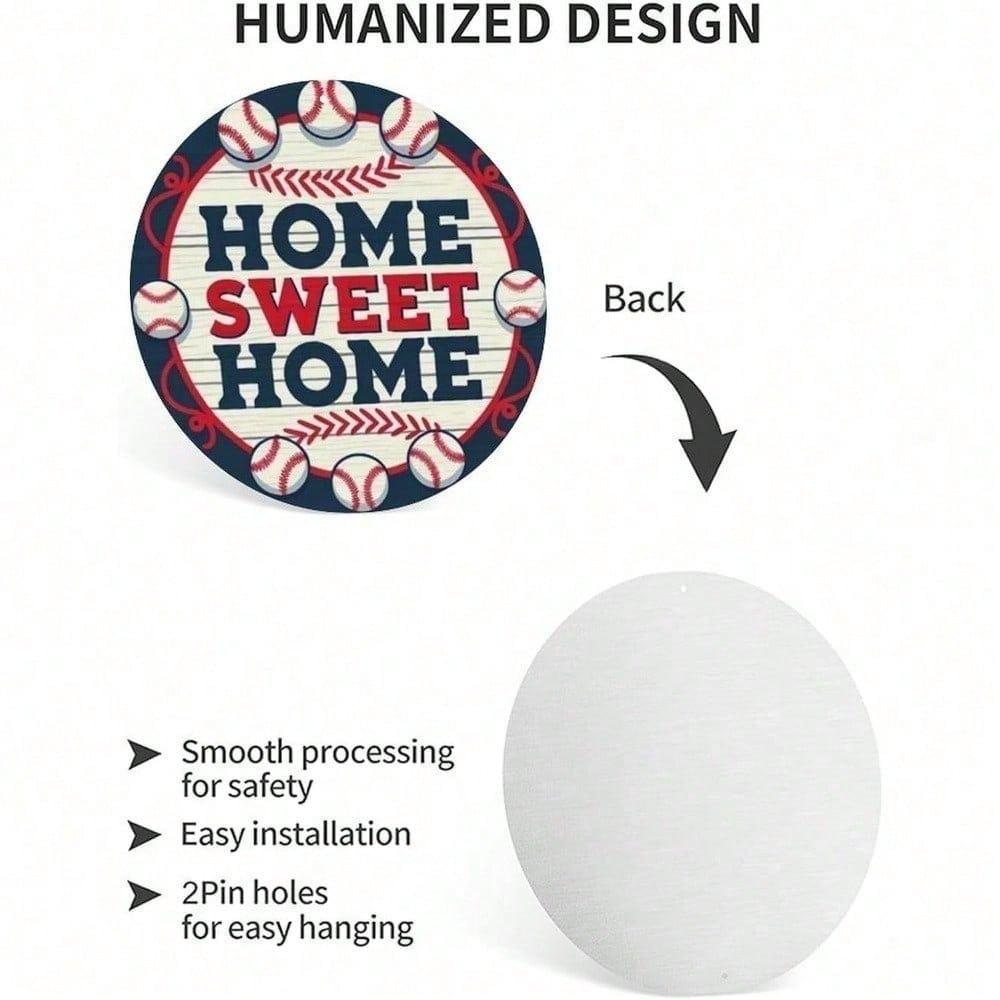 HUMANIZED DESIGN

HOME
SWEET
HOME

Back

➤ Smooth processing for safety

➤ Easy installation

➤ 2Pin holes for easy hanging